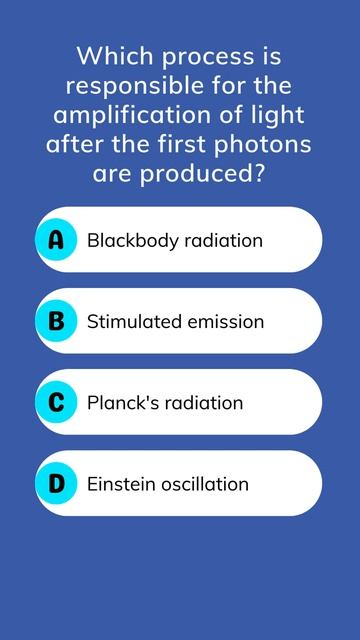 Which process is responsible for the amplification of light after the first photons are produced?

A Blackbody radiation

B Stimulated emission

C Planck's radiation

D Einstein oscillation